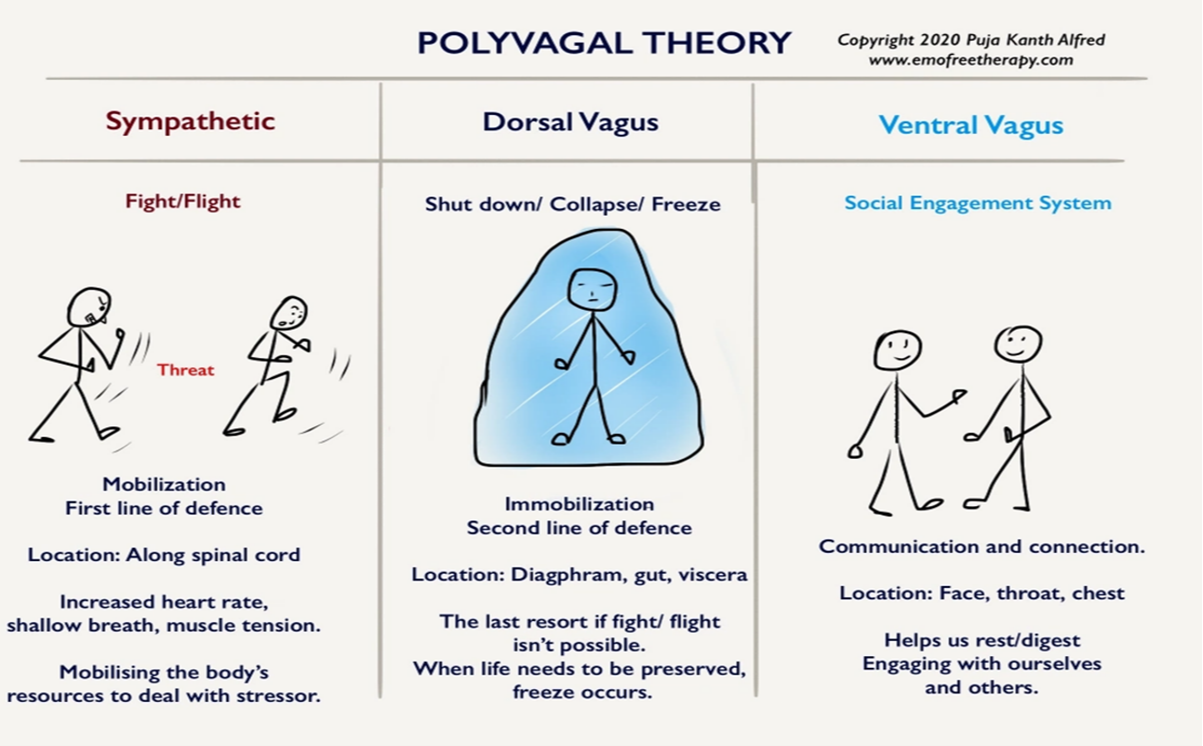 POLYVAGAL THEORY

Copyright 2020 Puja Kanth Alfred
www.emofreetherapy.com

Sympathetic

Fight/Flight

Threat

Mobilization
First line of defence

Location: Along spinal cord

Increased heart rate, shallow breath, muscle tension.

Mobilising the body's resources to deal with stressor.

Dorsal Vagus

Shut down/ Collapse/ Freeze

Immobilization
Second line of defence

Location: Diagphram, gut, viscera

The last resort if fight/ flight isn't possible.
When life needs to be preserved, freeze occurs.

Ventral Vagus

Social Engagement System

Communication and connection.

Location: Face, throat, chest

Helps us rest/digest
Engaging with ourselves and others.